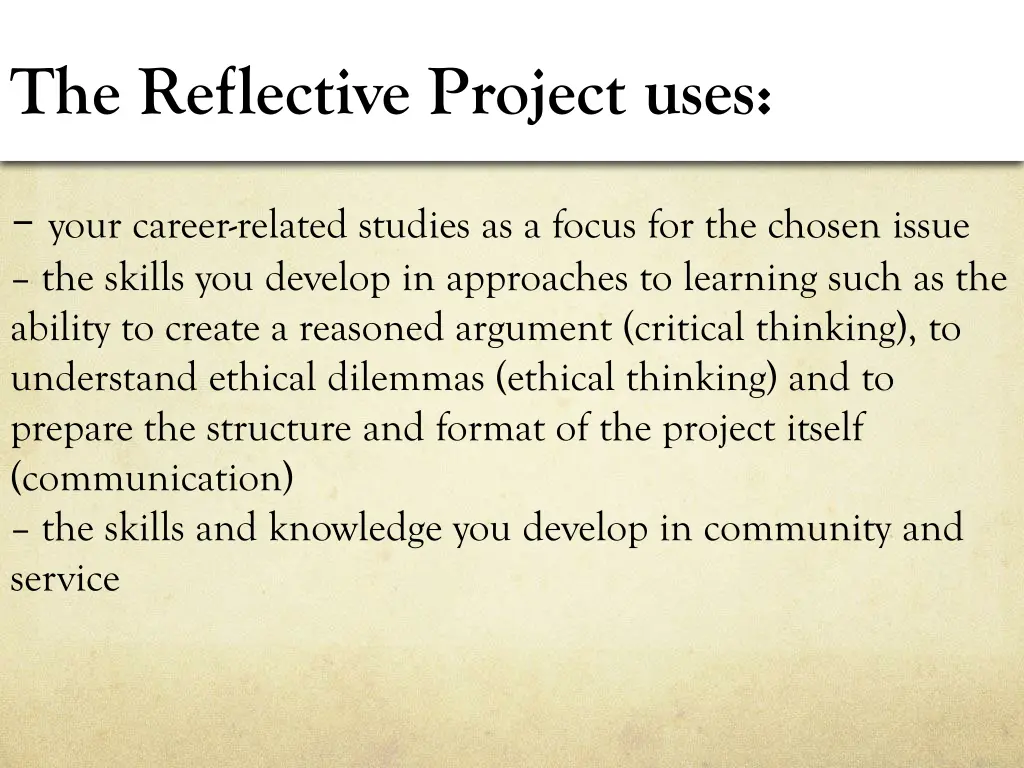 The Reflective Project uses:

– your career-related studies as a focus for the chosen issue
– the skills you develop in approaches to learning such as the ability to create a reasoned argument (critical thinking), to understand ethical dilemmas (ethical thinking) and to prepare the structure and format of the project itself (communication)
– the skills and knowledge you develop in community and service